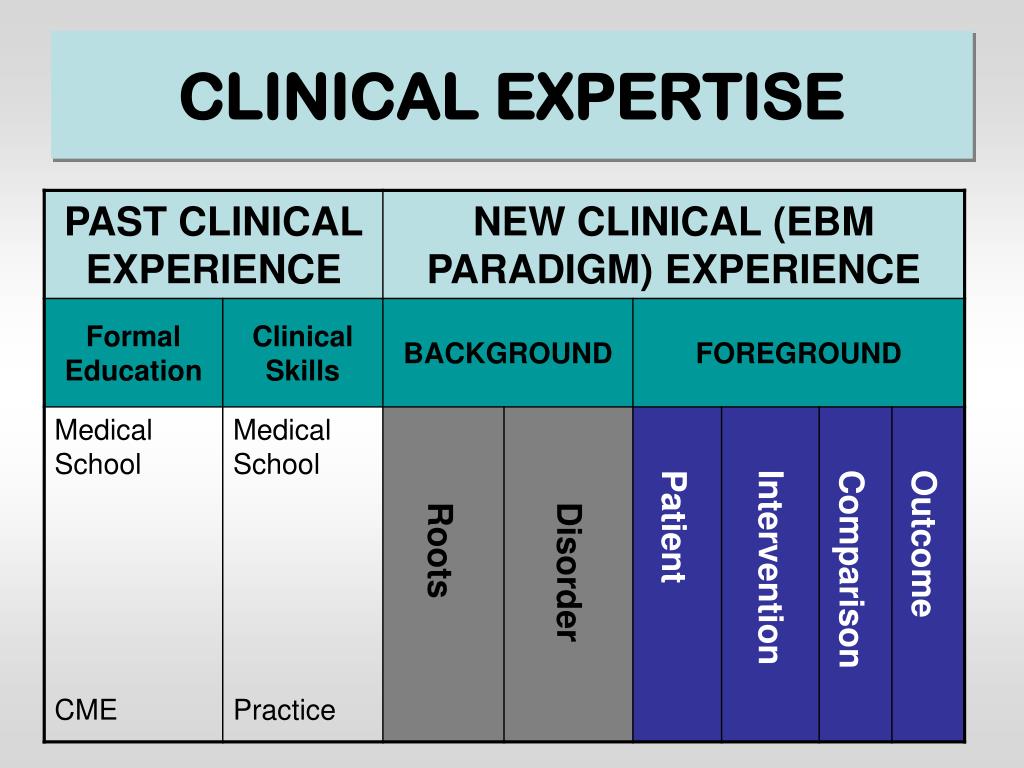 CLINICAL EXPERTISE

| PAST CLINICAL EXPERIENCE | | NEW CLINICAL (EBM PARADIGM) EXPERIENCE | | | | | |
|---|---|---|---|---|---|---|---|
| Formal Education | Clinical Skills | BACKGROUND | | FOREGROUND | | | |
| Medical School CME | Medical School Practice | Roots | Disorder | Patient | Intervention | Comparison | Outcome |